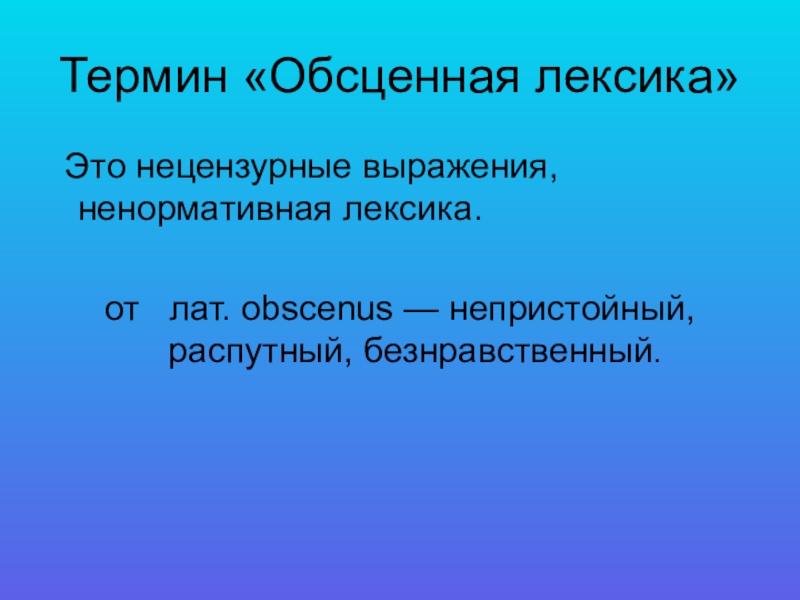 Термин «Обсценная лексика»

Это нецензурные выражения, ненормативная лексика.

от лат. obscenus — непристойный, распутный, безнравственный.